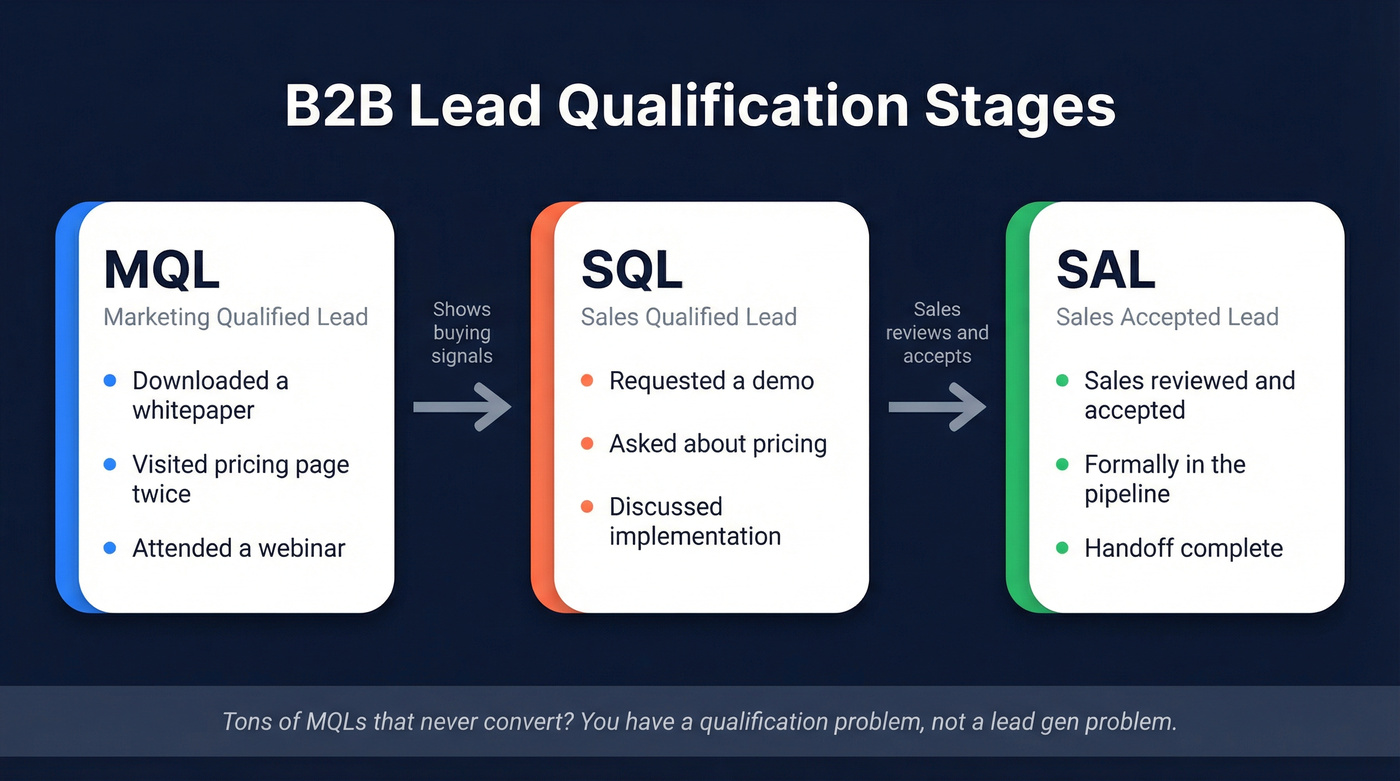 B2B Lead Qualification Stages

MQL
Marketing Qualified Lead

- Downloaded a whitepaper
- Visited pricing page twice
- Attended a webinar

Shows buying signals

SQL
Sales Qualified Lead

- Requested a demo
- Asked about pricing
- Discussed implementation

Sales reviews and accepts

SAL
Sales Accepted Lead

- Sales reviewed and accepted
- Formally in the pipeline
- Handoff complete

Tons of MQLs that never convert? You have a qualification problem, not a lead gen problem.